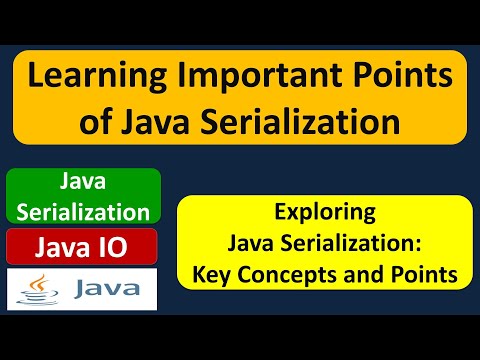 Learning Important Points of Java Serialization

Java Serialization

Java IO

Java

Exploring Java Serialization: Key Concepts and Points